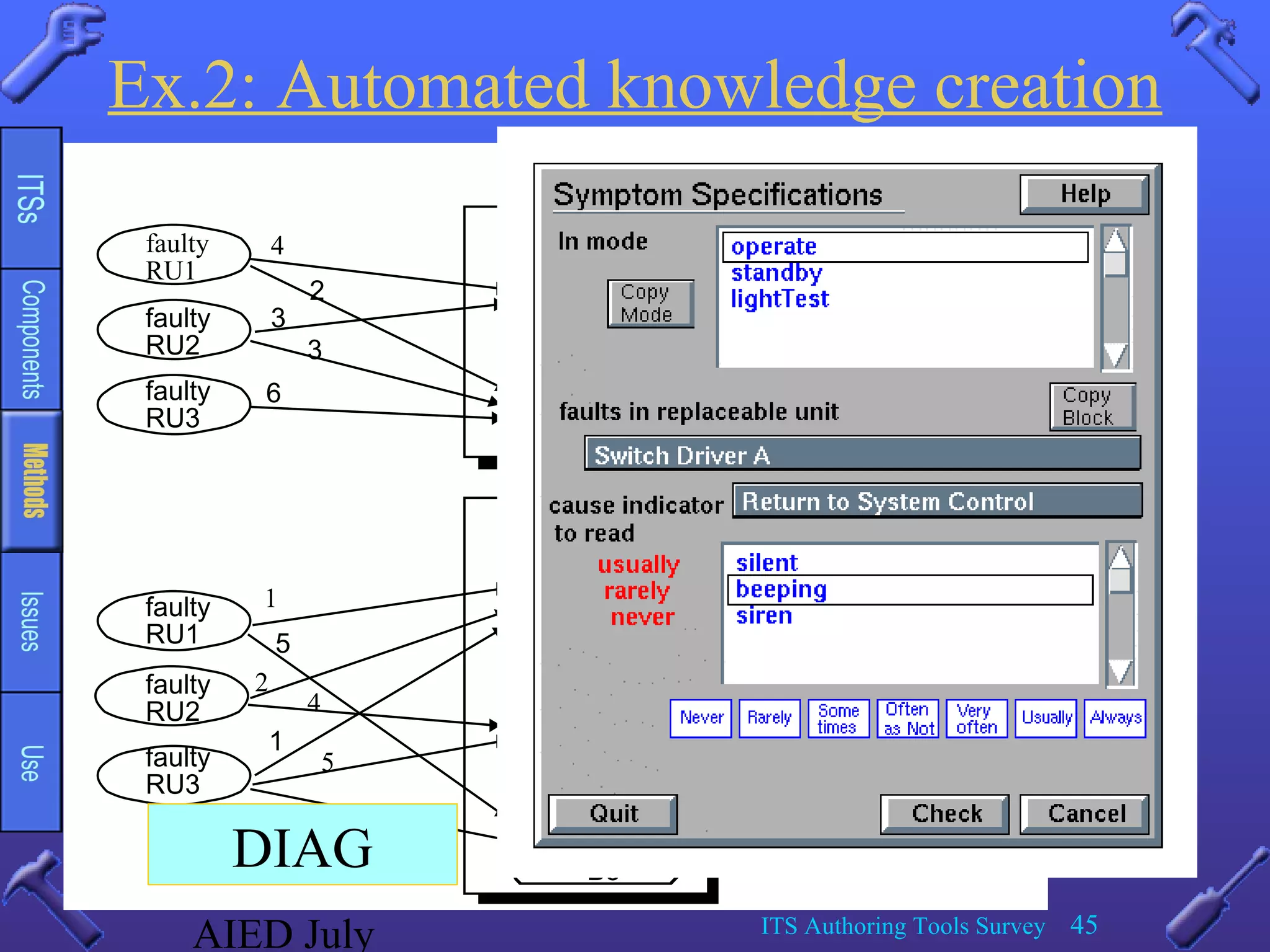 Ex.2: Automated knowledge creation

ITSs
Components
Methods
Issues
Use

faulty RU1 4
2
faulty RU2 3
3
faulty RU3 6

faulty RU1 1
5
faulty RU2 2
4
faulty RU3 1
5

DIAG

Symptom Specifications
Help
In mode
Copy Mode
operate
standby
lightTest
faults in replaceable unit
Copy Block
Switch Driver A
cause indicator to read
Return to System Control
usually
rarely
never
silent
beeping
siren
Never
Rarely
Some times
Often as Not
Very often
Usually
Always
Quit
Check
Cancel

AIED July
ITS Authoring Tools Survey 45